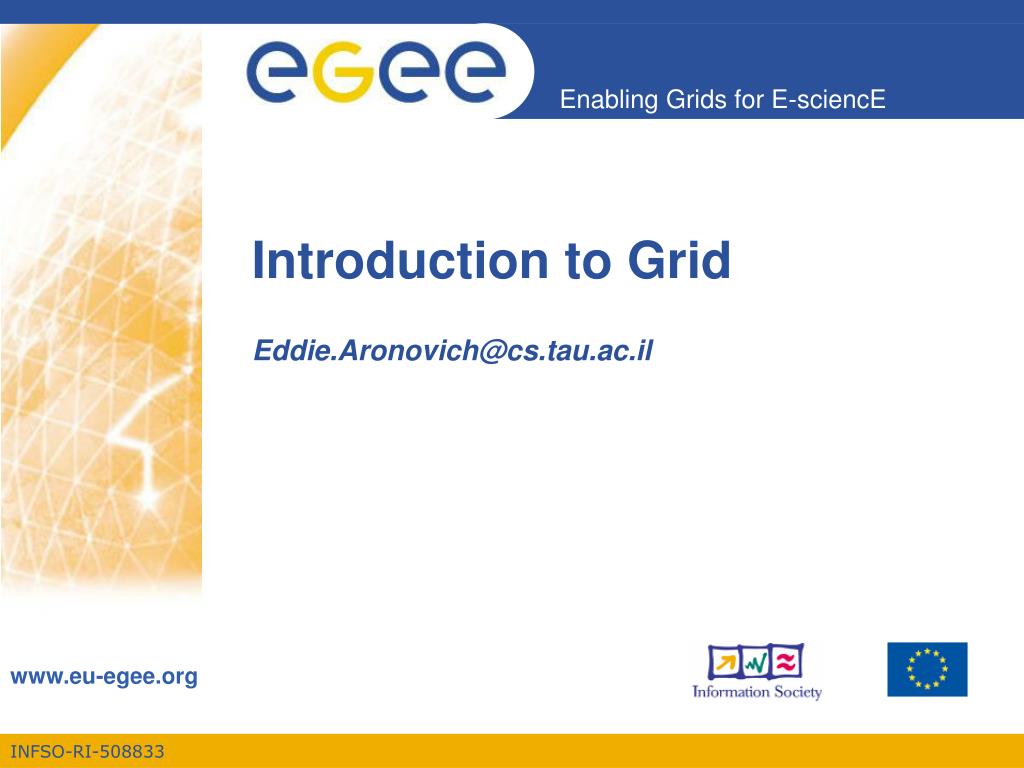 eGee

Enabling Grids for E-sciencE

Introduction to Grid

Eddie.Aronovich@cs.tau.ac.il

www.eu-egee.org

Information Society

INFSO-RI-508833